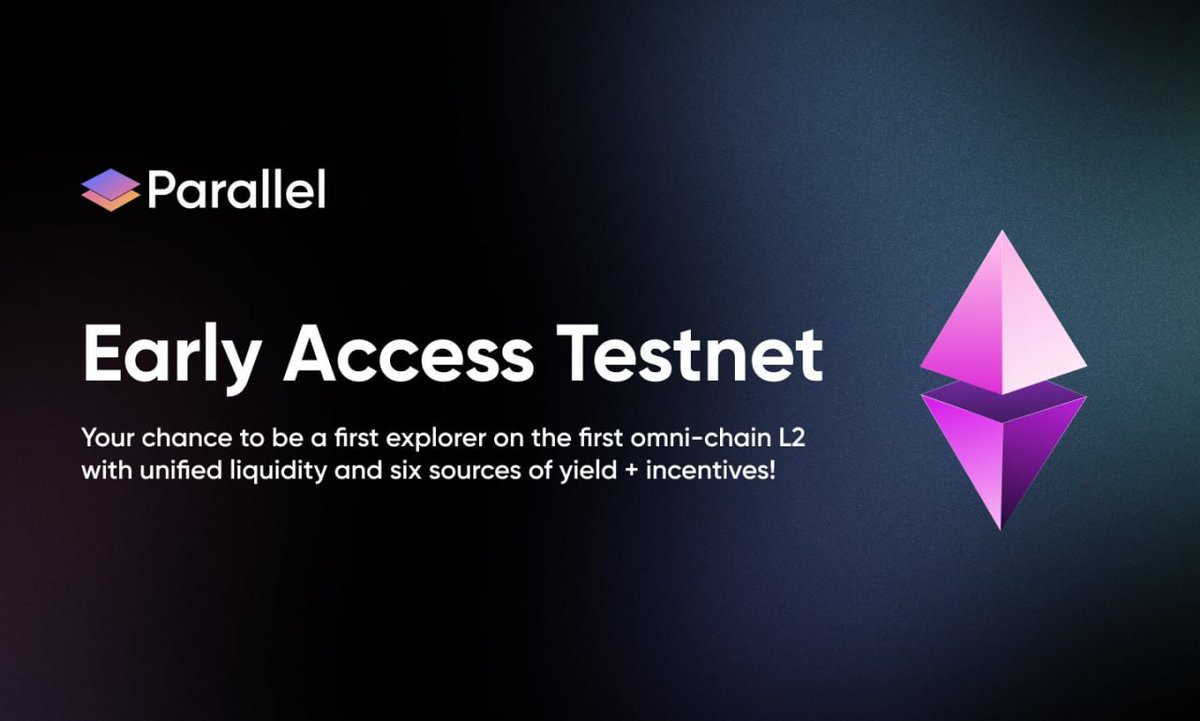 Parallel

Early Access Testnet

Your chance to be a first explorer on the first omni-chain L2 with unified liquidity and six sources of yield + incentives!